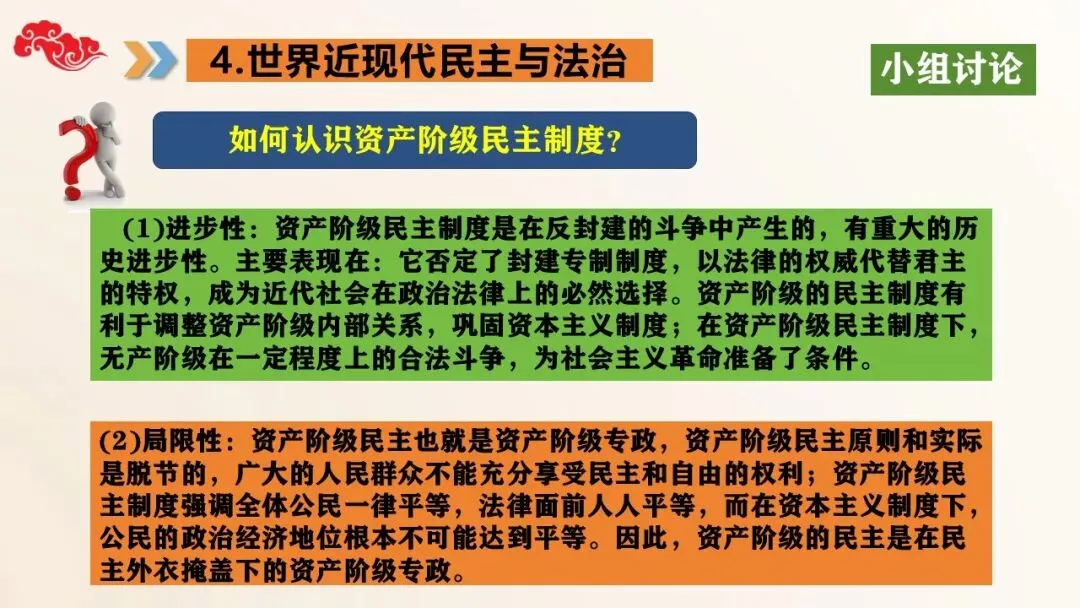 4.世界近现代民主与法治

小组讨论

如何认识资产阶级民主制度?

(1)进步性：资产阶级民主制度是在反封建的斗争中产生的，有重大的历史进步性。主要表现在：它否定了封建专制制度，以法律的权威代替君主的特权，成为近代社会在政治法律上的必然选择。资产阶级的民主制度有利于调整资产阶级内部关系，巩固资本主义制度；在资产阶级民主制度下，无产阶级在一定程度上的合法斗争，为社会主义革命准备了条件。

(2)局限性：资产阶级民主也就是资产阶级专政，资产阶级民主原则和实际是脱节的，广大的人民群众不能充分享受民主和自由的权利；资产阶级民主制度强调全体公民一律平等，法律面前人人平等，而在资本主义制度下，公民的政治经济地位根本不可能达到平等。因此，资产阶级的民主是在民主外衣掩盖下的资产阶级专政。